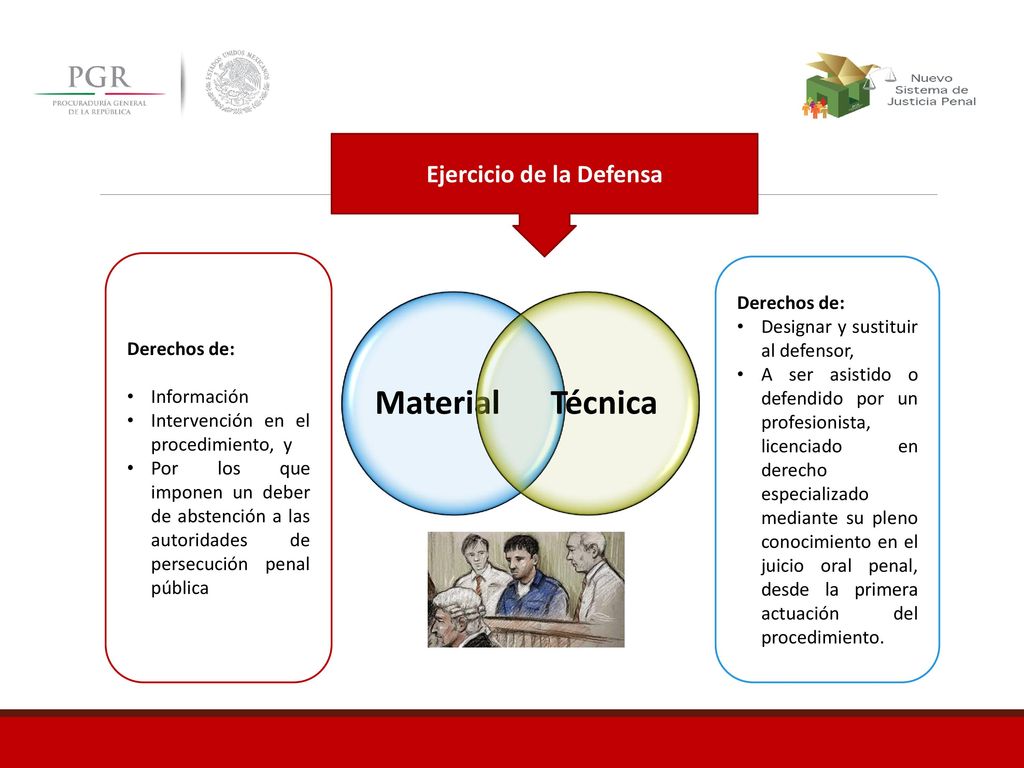 PGR
PROCURADURÍA GENERAL DE LA REPÚBLICA

ESTADOS UNIDOS MEXICANOS

Nuevo Sistema de Justicia Penal

Ejercicio de la Defensa

Derechos de:

• Información
• Intervención en el procedimiento, y
• Por los que imponen un deber de abstención a las autoridades de persecución penal pública

Material

Técnica

Derechos de:
• Designar y sustituir al defensor,
• A ser asistido o defendido por un profesionista, licenciado en derecho especializado mediante su pleno conocimiento en el juicio oral penal, desde la primera actuación del procedimiento.